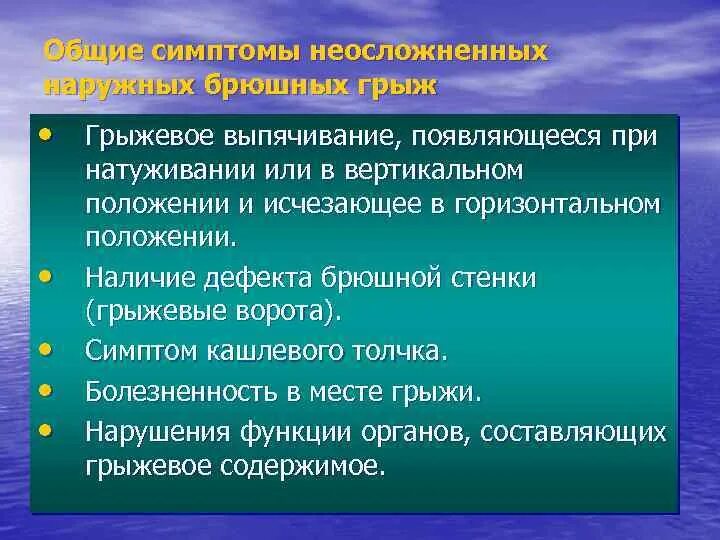 Общие симптомы неосложненных наружных брюшных грыж

• Грыжевое выпячивание, появляющееся при натуживании или в вертикальном положении и исчезающее в горизонтальном положении.
• Наличие дефекта брюшной стенки (грыжевые ворота).
• Симптом кашлевого толчка.
• Болезненность в месте грыжи.
• Нарушения функции органов, составляющих грыжевое содержимое.